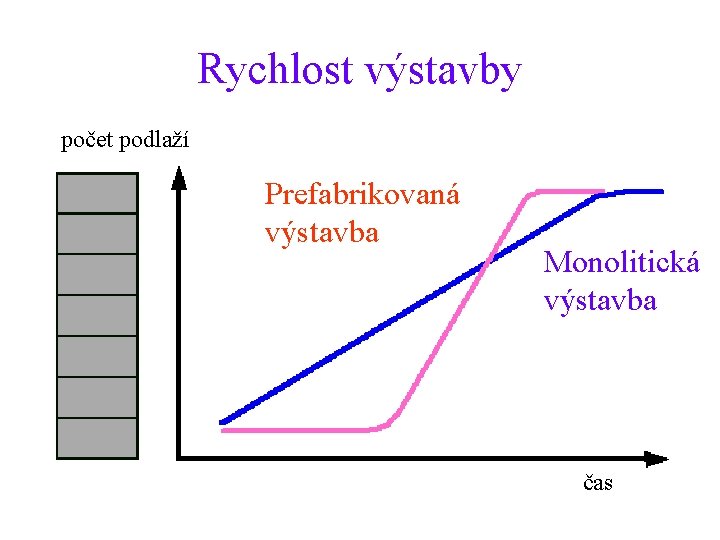 Rychlost výstavby

počet podlaží

Prefabrikovaná výstavba

Monolitická výstavba

čas